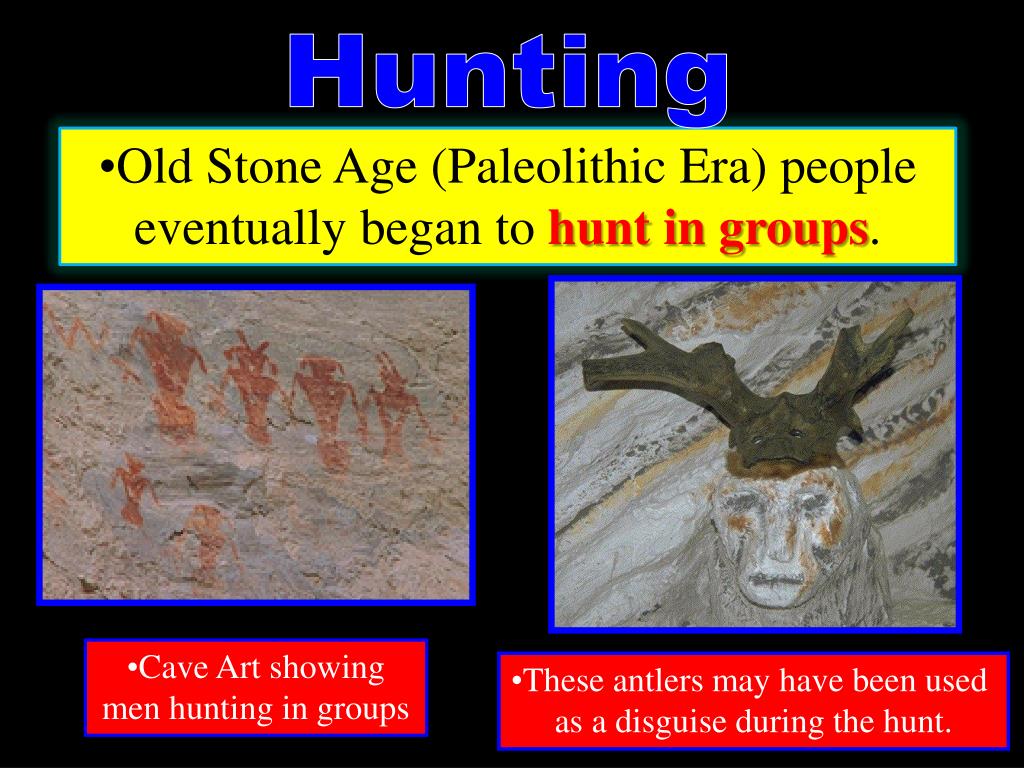 Hunting

•Old Stone Age (Paleolithic Era) people eventually began to hunt in groups.

•Cave Art showing men hunting in groups

•These antlers may have been used as a disguise during the hunt.